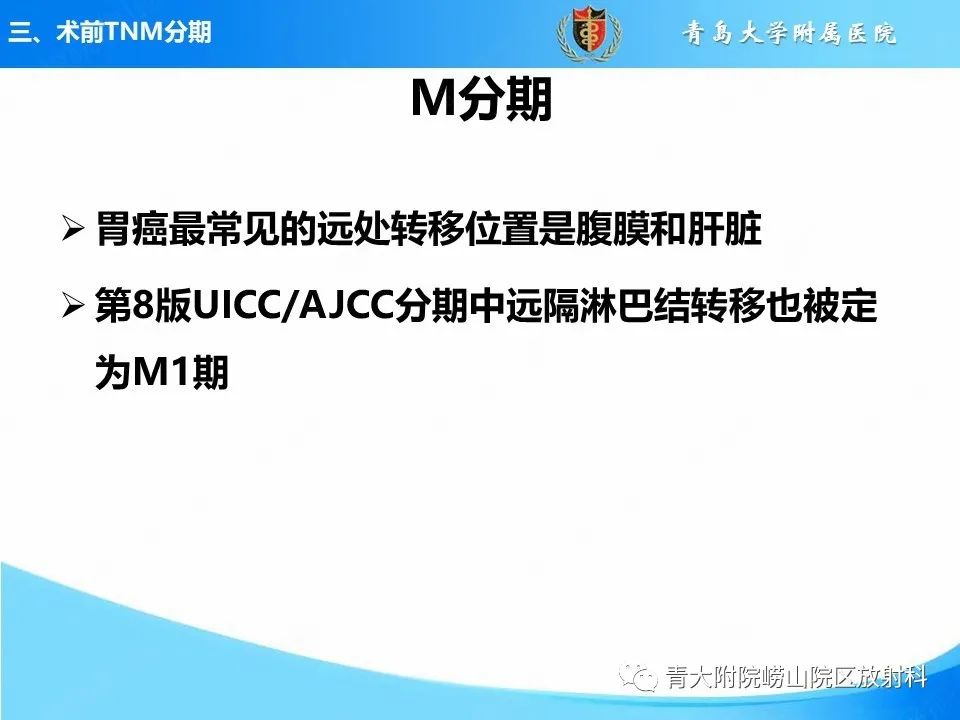 三、术前TNM分期

青岛大学附属医院

M分期

➢ 胃癌最常见的远处转移位置是腹膜和肝脏

➢ 第8版UICC/AJCC分期中远隔淋巴结转移也被定为M1期

青大附院崂山院区放射科